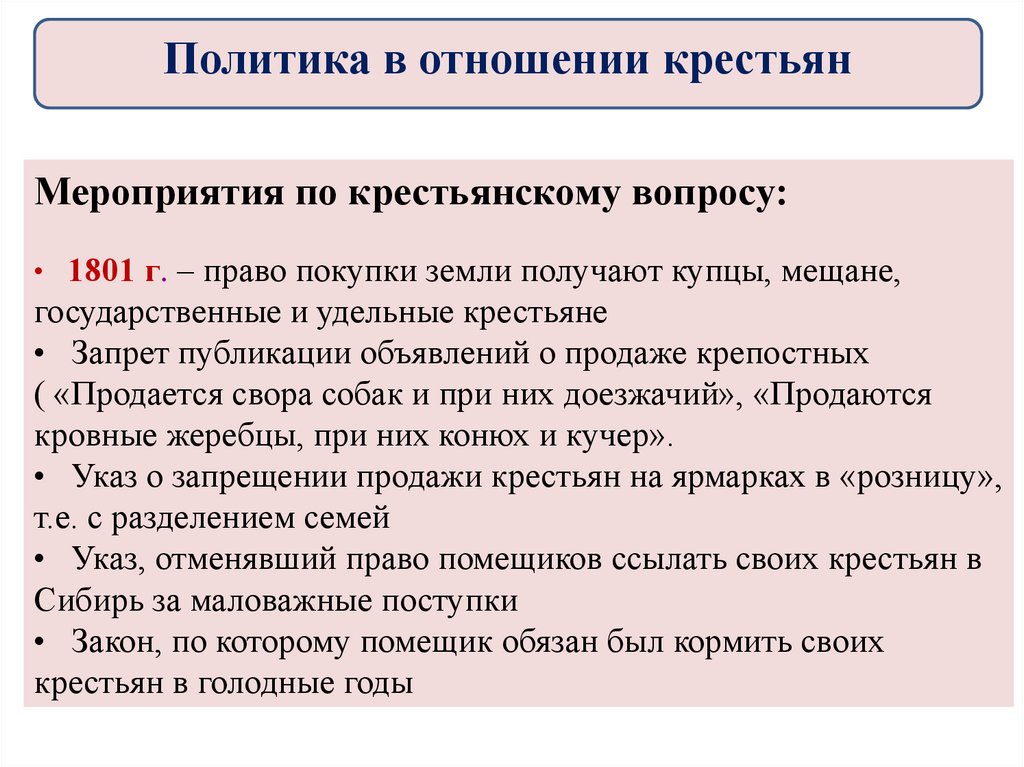 Политика в отношении крестьян

Мероприятия по крестьянскому вопросу:

• 1801 г. – право покупки земли получают купцы, мещане, государственные и удельные крестьяне
• Запрет публикации объявлений о продаже крепостных ( «Продается свора собак и при них доезжачий», «Продаются кровные жеребцы, при них конюх и кучер».
• Указ о запрещении продажи крестьян на ярмарках в «розницу», т.е. с разделением семей
• Указ, отменявший право помещиков ссылать своих крестьян в Сибирь за маловажные поступки
• Закон, по которому помещик обязан был кормить своих крестьян в голодные годы